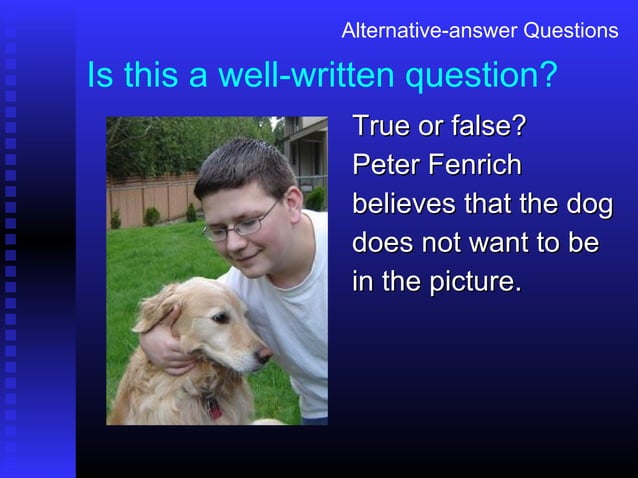 Alternative-answer Questions

Is this a well-written question?

True or false?
Peter Fenrich believes that the dog does not want to be in the picture.